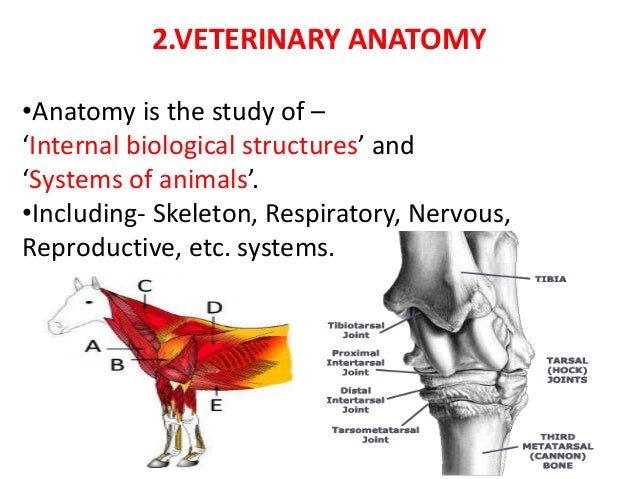 2.VETERINARY ANATOMY

•Anatomy is the study of – ‘Internal biological structures’ and ‘Systems of animals’.

•Including- Skeleton, Respiratory, Nervous, Reproductive, etc. systems.

C
D
A
B
E

TIBIA
Tibiotarsal Joint
Proximal Intertarsal Joint
Distal Intertarsal Joint
Tarsometatarsal Joint
TARSAL (HOCK) JOINTS
THIRD METATARSAL (CANNON) BONE